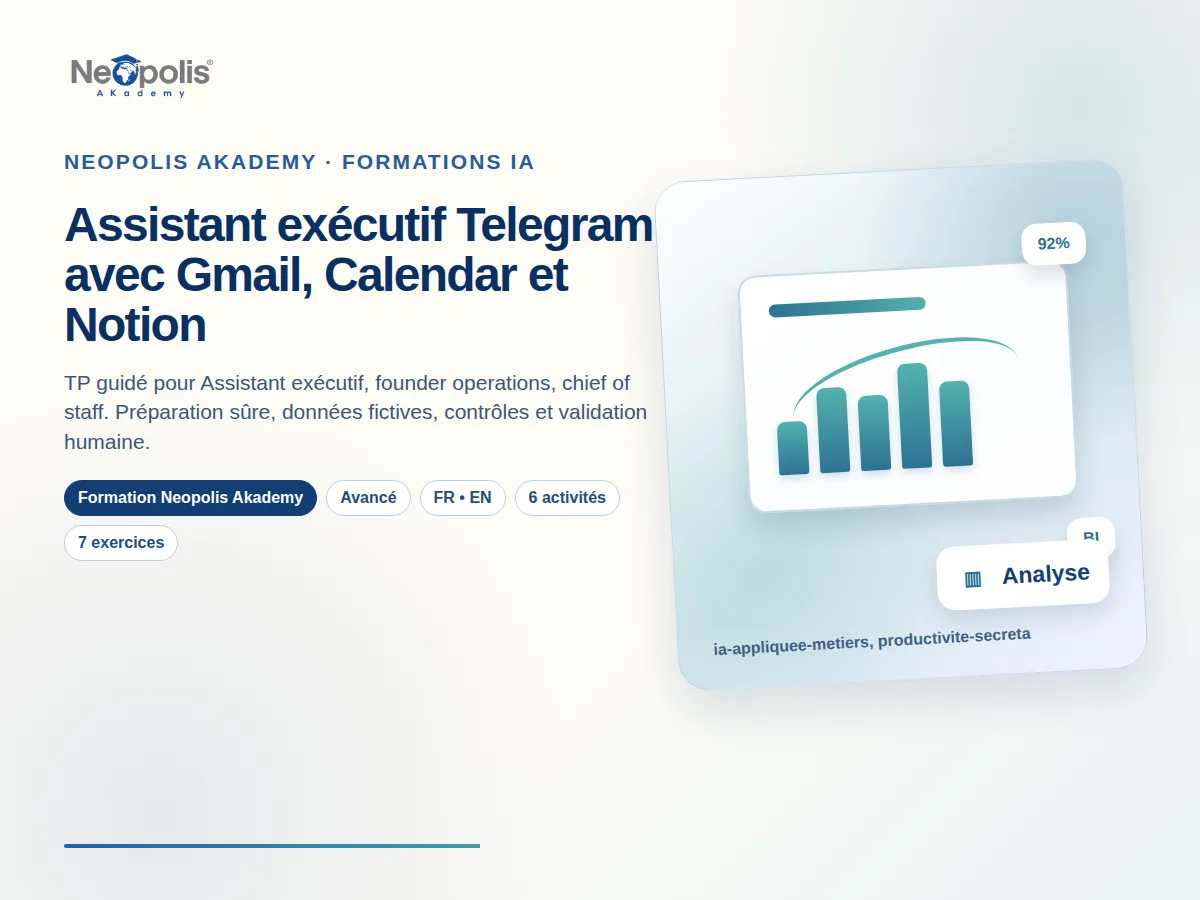 Neopolis®
AKademy

NEOPOLIS AKADEMY · FORMATIONS IA

Assistant exécutif Telegram avec Gmail, Calendar et Notion

TP guidé pour Assistant exécutif, founder operations, chief of staff. Préparation sûre, données fictives, contrôles et validation humaine.

Formation Neopolis Akademy
Avancé
FR • EN
6 activités
7 exercices

92%

BI

Analyse

ia-appliquee-metiers, productivite-secreta